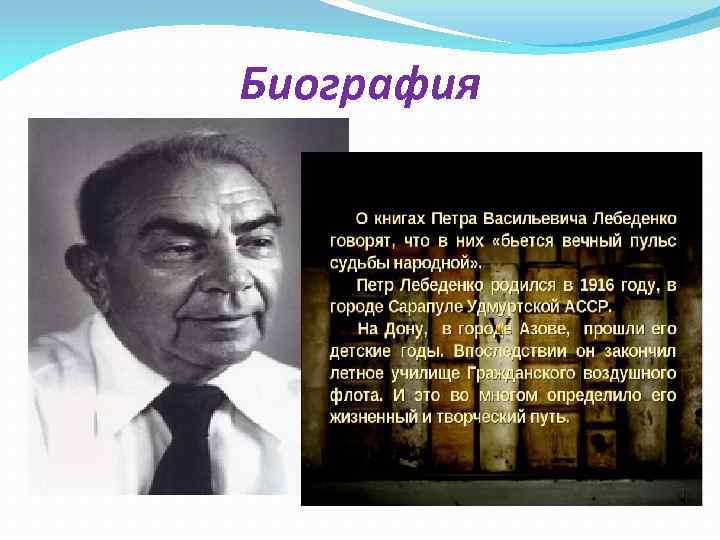 Биография

О книгах Петра Васильевича Лебеденко говорят, что в них «бьется вечный пульс судьбы народной».

Петр Лебеденко родился в 1916 году, в городе Сарапуле Удмуртской АССР.

На Дону, в городе Азове, прошли его детские годы. Впоследствии он закончил летное училище Гражданского воздушного флота. И это во многом определило его жизненный и творческий путь.